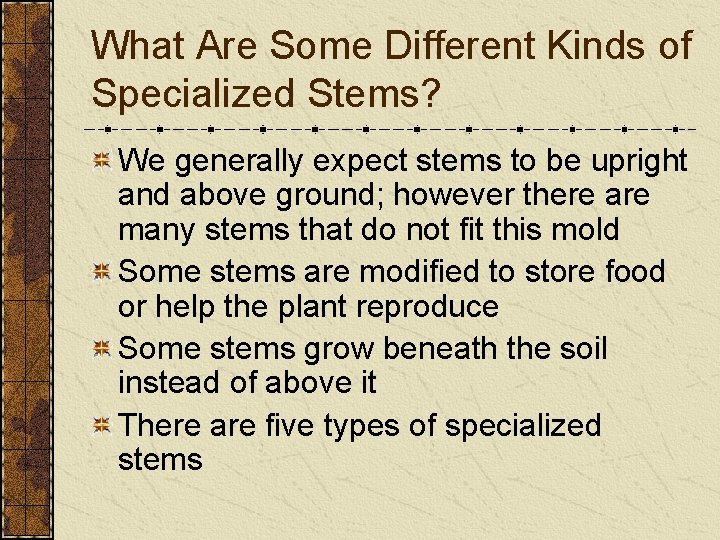 What Are Some Different Kinds of Specialized Stems?

We generally expect stems to be upright and above ground; however there are many stems that do not fit this mold

Some stems are modified to store food or help the plant reproduce

Some stems grow beneath the soil instead of above it

There are five types of specialized stems